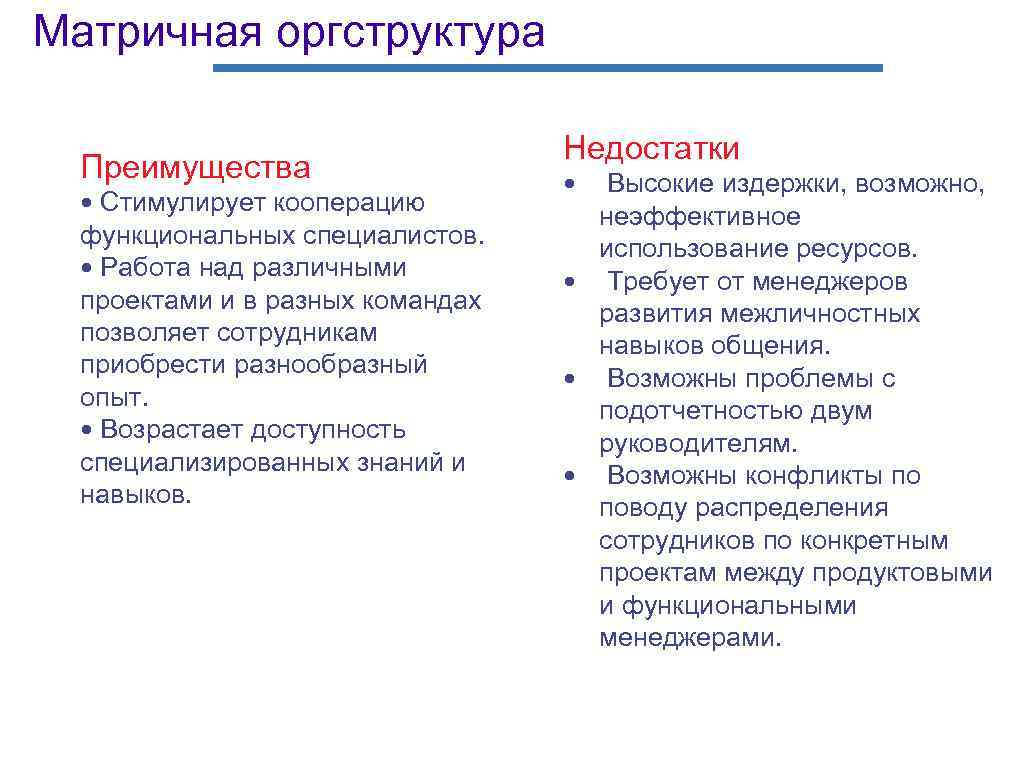 Матричная оргструктура

Преимущества

• Стимулирует кооперацию функциональных специалистов.
• Работа над различными проектами и в разных командах позволяет сотрудникам приобрести разнообразный опыт.
• Возрастает доступность специализированных знаний и навыков.

Недостатки

• Высокие издержки, возможно, неэффективное использование ресурсов.
• Требует от менеджеров развития межличностных навыков общения.
• Возможны проблемы с подотчетностью двум руководителям.
• Возможны конфликты по поводу распределения сотрудников по конкретным проектам между продуктовыми и функциональными менеджерами.